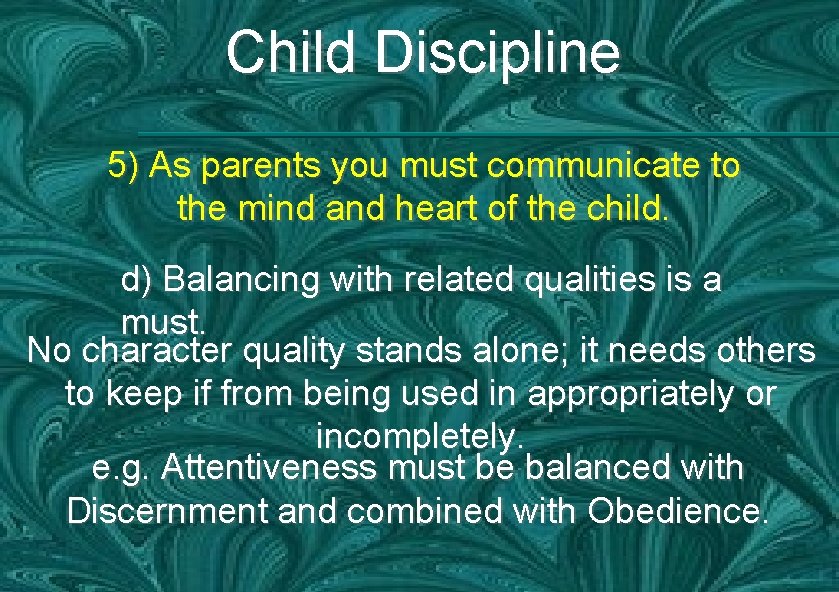 Child Discipline

5) As parents you must communicate to the mind and heart of the child.

d) Balancing with related qualities is a must.

No character quality stands alone; it needs others to keep if from being used in appropriately or incompletely.

e.g. Attentiveness must be balanced with Discernment and combined with Obedience.